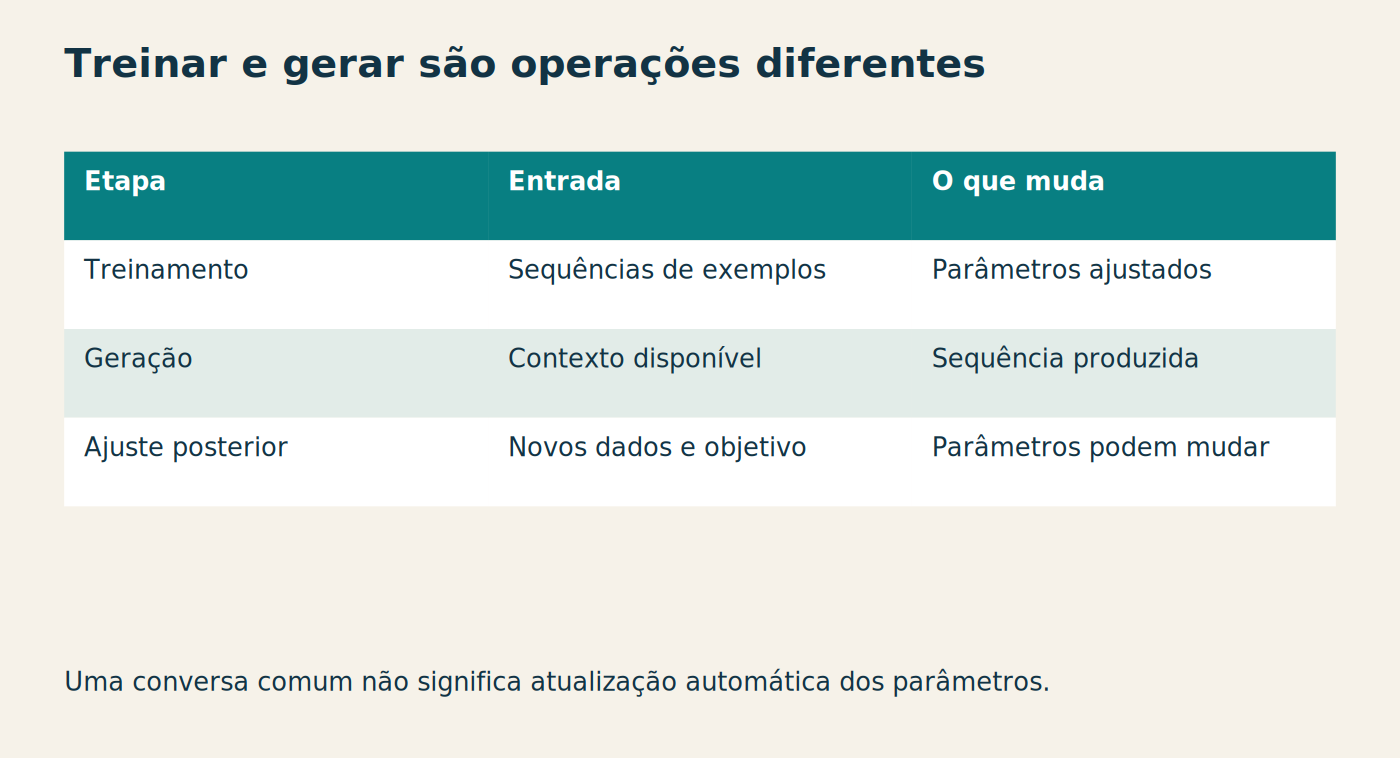 Treinar e gerar são operações diferentes

| Etapa | Entrada | O que muda |
|---|---|---|
| Treinamento | Sequências de exemplos | Parâmetros ajustados |
| Geração | Contexto disponível | Sequência produzida |
| Ajuste posterior | Novos dados e objetivo | Parâmetros podem mudar |

Uma conversa comum não significa atualização automática dos parâmetros.